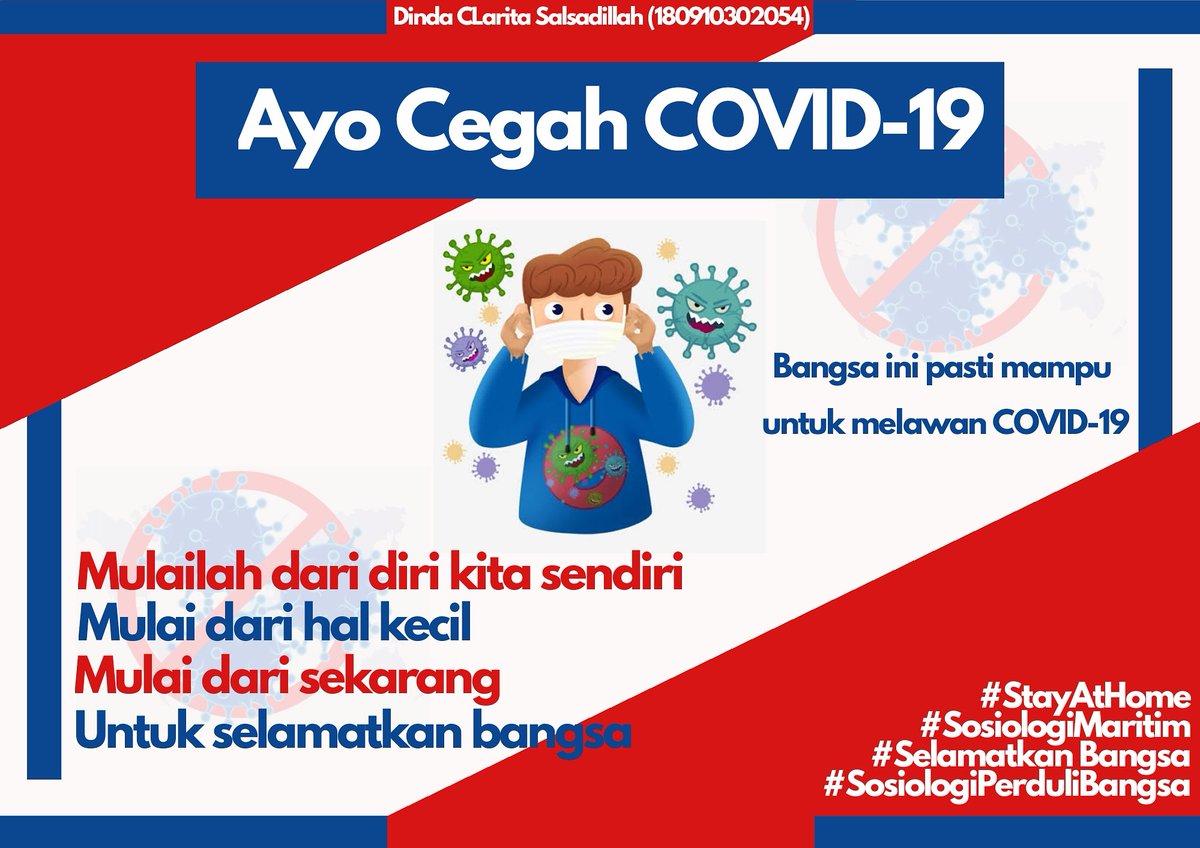 Dinda CLarita Salsadillah (180910302054)

Ayo Cegah COVID-19

Bangsa ini pasti mampu untuk melawan COVID-19

Mulailah dari diri kita sendiri
Mulai dari hal kecil
Mulai dari sekarang
Untuk selamatkan bangsa

#StayAtHome
#SosiologiMaritim
#Selamatkan Bangsa
#SosiologiPerduliBangsa